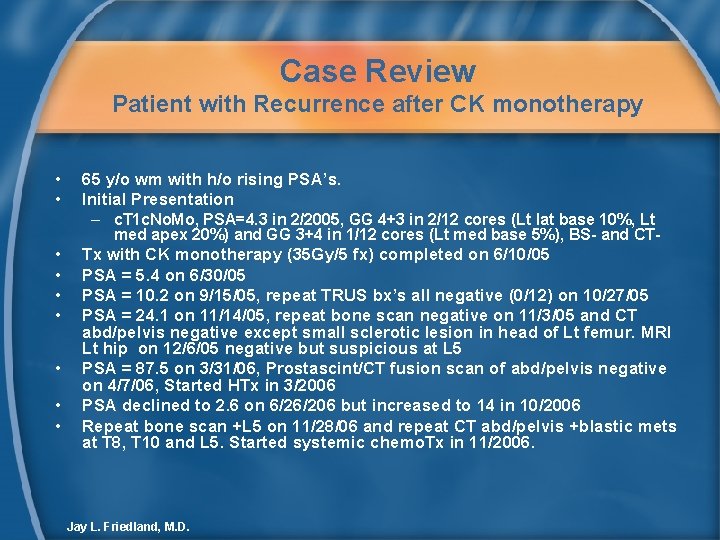 Case Review
Patient with Recurrence after CK monotherapy

• 65 y/o wm with h/o rising PSA's.
• Initial Presentation
– cT1cNoMo, PSA=4.3 in 2/2005, GG 4+3 in 2/12 cores (Lt lat base 10%, Lt med apex 20%) and GG 3+4 in 1/12 cores (Lt med base 5%), BS- and CT-
• Tx with CK monotherapy (35Gy/5 fx) completed on 6/10/05
• PSA = 5.4 on 6/30/05
• PSA = 10.2 on 9/15/05, repeat TRUS bx's all negative (0/12) on 10/27/05
• PSA = 24.1 on 11/14/05, repeat bone scan negative on 11/3/05 and CT abd/pelvis negative except small sclerotic lesion in head of Lt femur. MRI Lt hip on 12/6/05 negative but suspicious at L5
• PSA = 87.5 on 3/31/06, Prostascint/CT fusion scan of abd/pelvis negative on 4/7/06, Started HTx in 3/2006
• PSA declined to 2.6 on 6/26/206 but increased to 14 in 10/2006
• Repeat bone scan +L5 on 11/28/06 and repeat CT abd/pelvis +blastic mets at T8, T10 and L5. Started systemic chemoTx in 11/2006.

Jay L. Friedland, M.D.